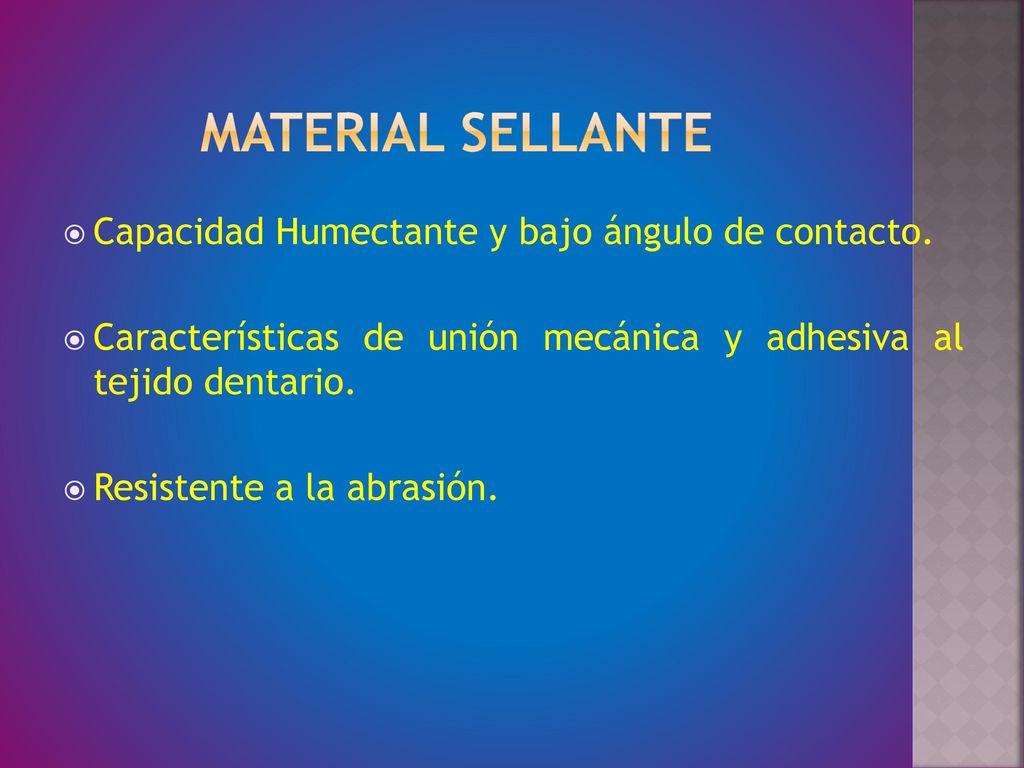 MATERIAL SELLANTE

Capacidad Humectante y bajo ángulo de contacto.

Características de unión mecánica y adhesiva al tejido dentario.

Resistente a la abrasión.